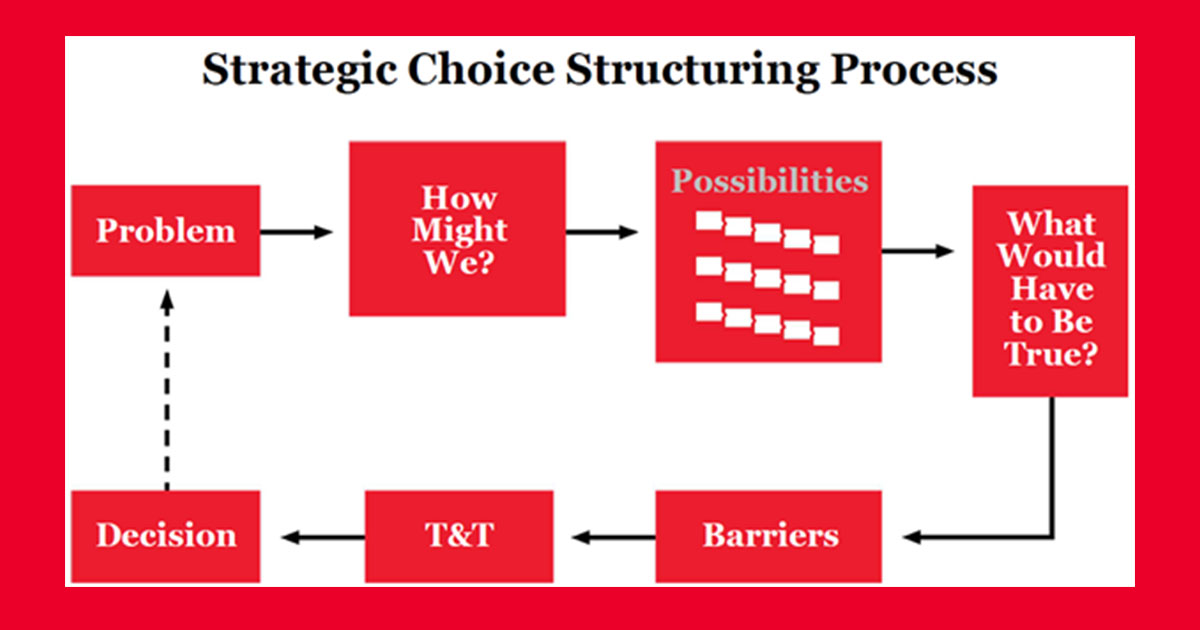 Strategic Choice Structuring Process

Problem

How Might We?

Possibilities

What Would Have to Be True?

Barriers

T&T

Decision